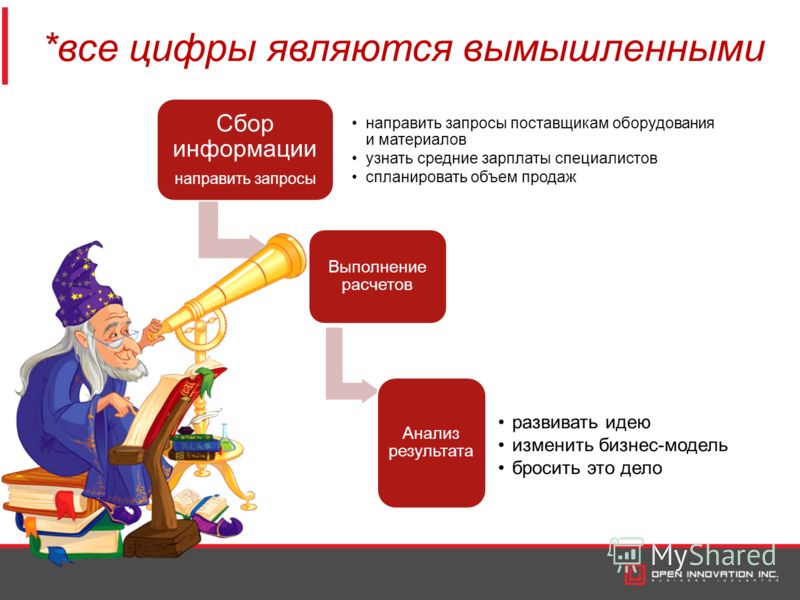 *все цифры являются вымышленными

Сбор информации
направить запросы

• направить запросы поставщикам оборудования и материалов
• узнать средние зарплаты специалистов
• спланировать объем продаж

Выполнение расчетов

Анализ результата

• развивать идею
• изменить бизнес-модель
• бросить это дело

MyShared
OPEN INNOVATION INC.
BUSINESS INCUBATOR